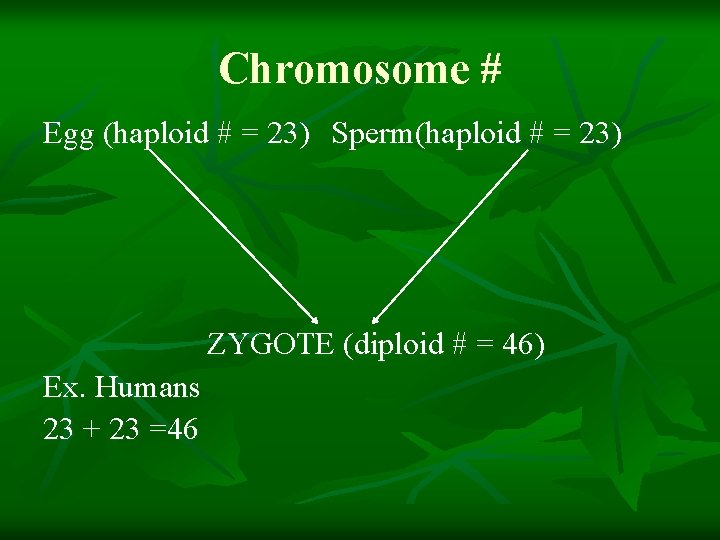 Chromosome #

Egg (haploid # = 23)   Sperm(haploid # = 23)

ZYGOTE (diploid # = 46)

Ex. Humans
23 + 23 =46